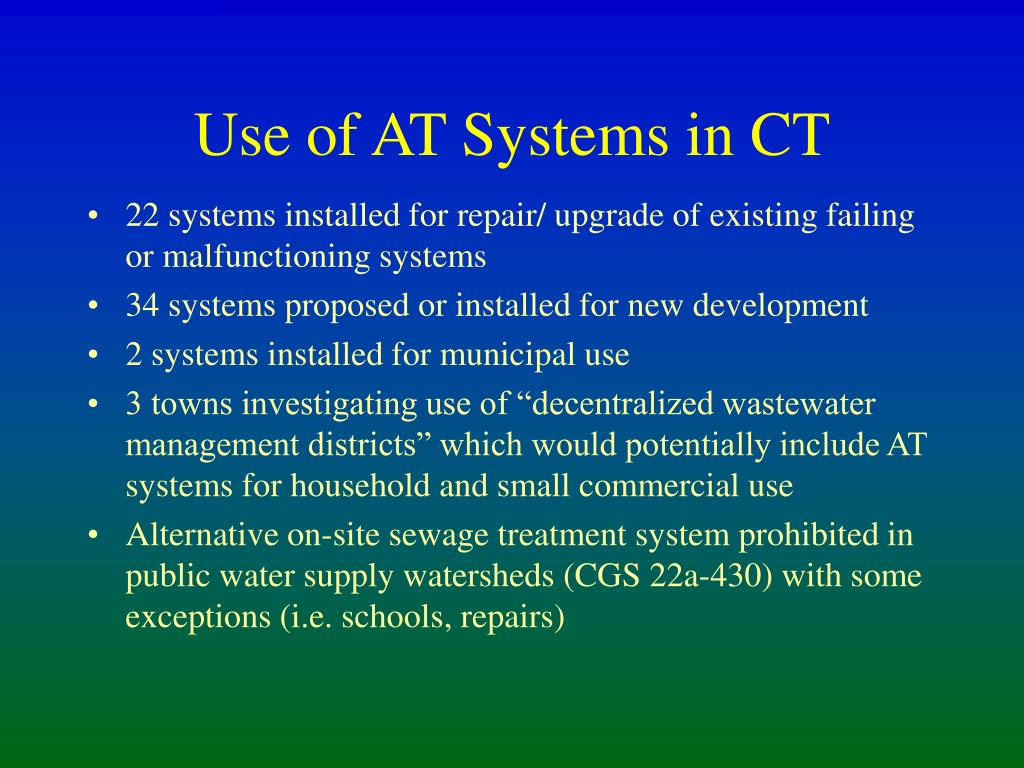 Use of AT Systems in CT

• 22 systems installed for repair/ upgrade of existing failing or malfunctioning systems
• 34 systems proposed or installed for new development
• 2 systems installed for municipal use
• 3 towns investigating use of “decentralized wastewater management districts” which would potentially include AT systems for household and small commercial use
• Alternative on-site sewage treatment system prohibited in public water supply watersheds (CGS 22a-430) with some exceptions (i.e. schools, repairs)